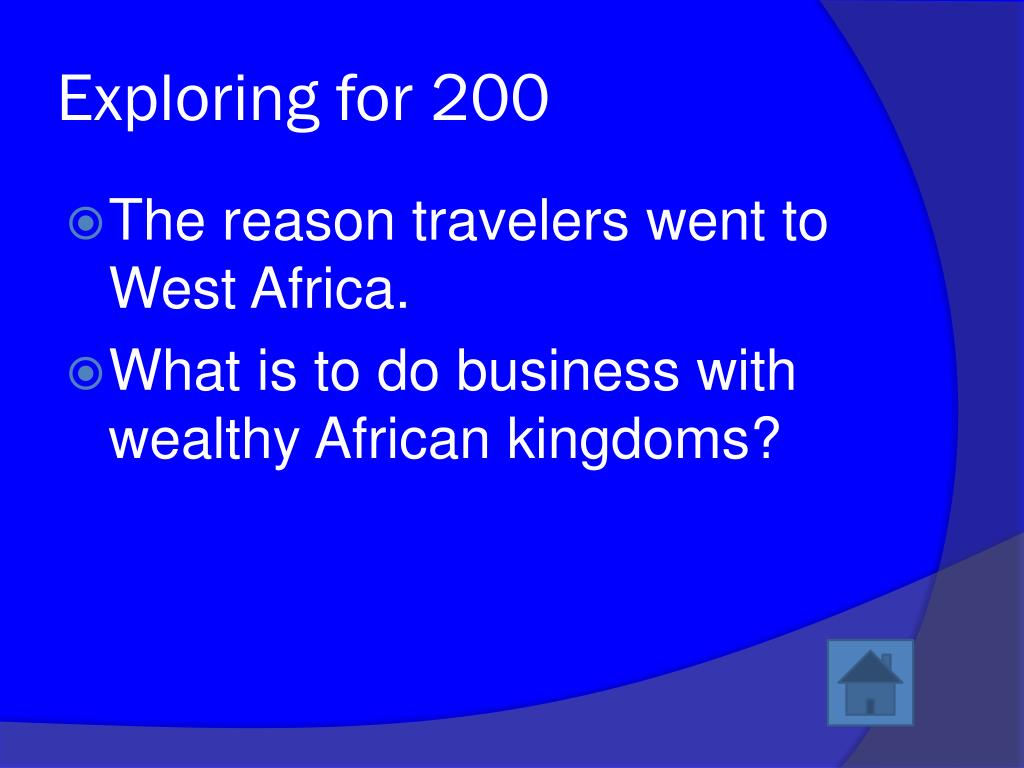 Exploring for 200

The reason travelers went to West Africa.

What is to do business with wealthy African kingdoms?